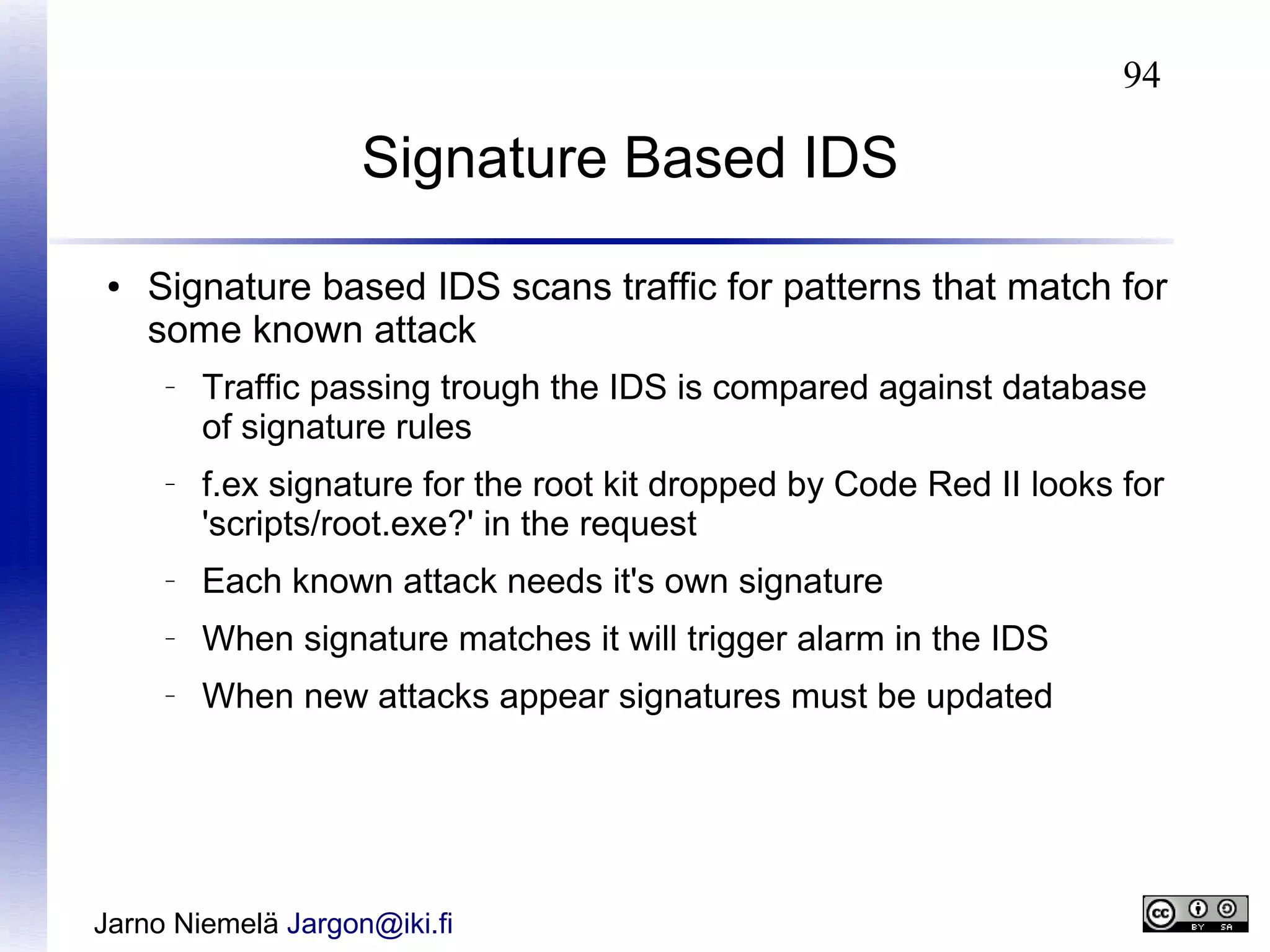 94

Signature Based IDS

• Signature based IDS scans traffic for patterns that match for some known attack

– Traffic passing trough the IDS is compared against database of signature rules

– f.ex signature for the root kit dropped by Code Red II looks for 'scripts/root.exe?' in the request

– Each known attack needs it's own signature

– When signature matches it will trigger alarm in the IDS

– When new attacks appear signatures must be updated

Jarno Niemelä Jargon@iki.fi

cc BY SA